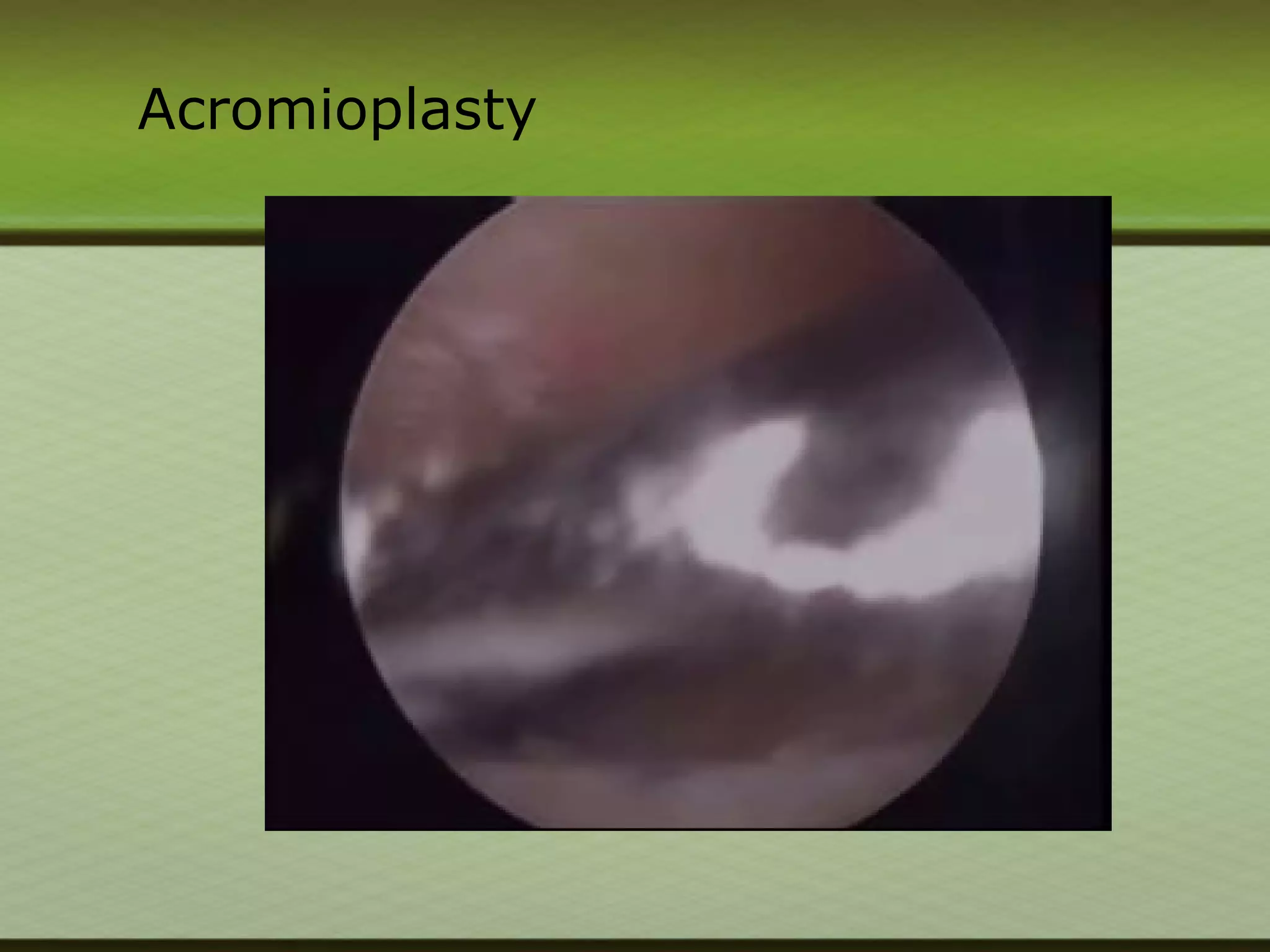 Acromioplasty